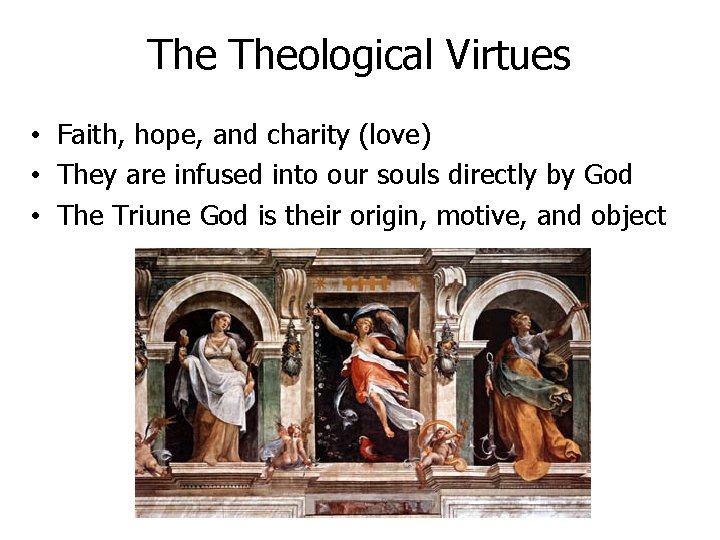 The Theological Virtues

• Faith, hope, and charity (love)
• They are infused into our souls directly by God
• The Triune God is their origin, motive, and object